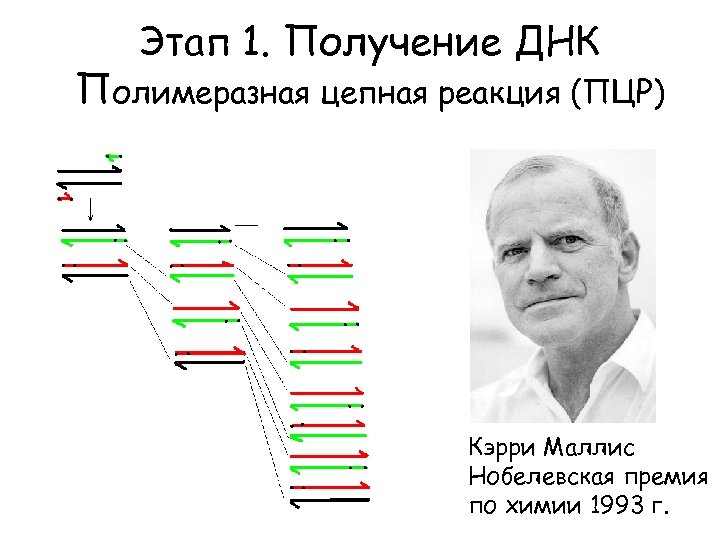 Этап 1. Получение ДНК
Полимеразная цепная реакция (ПЦР)

Кэрри Маллис
Нобелевская премия
по химии 1993 г.